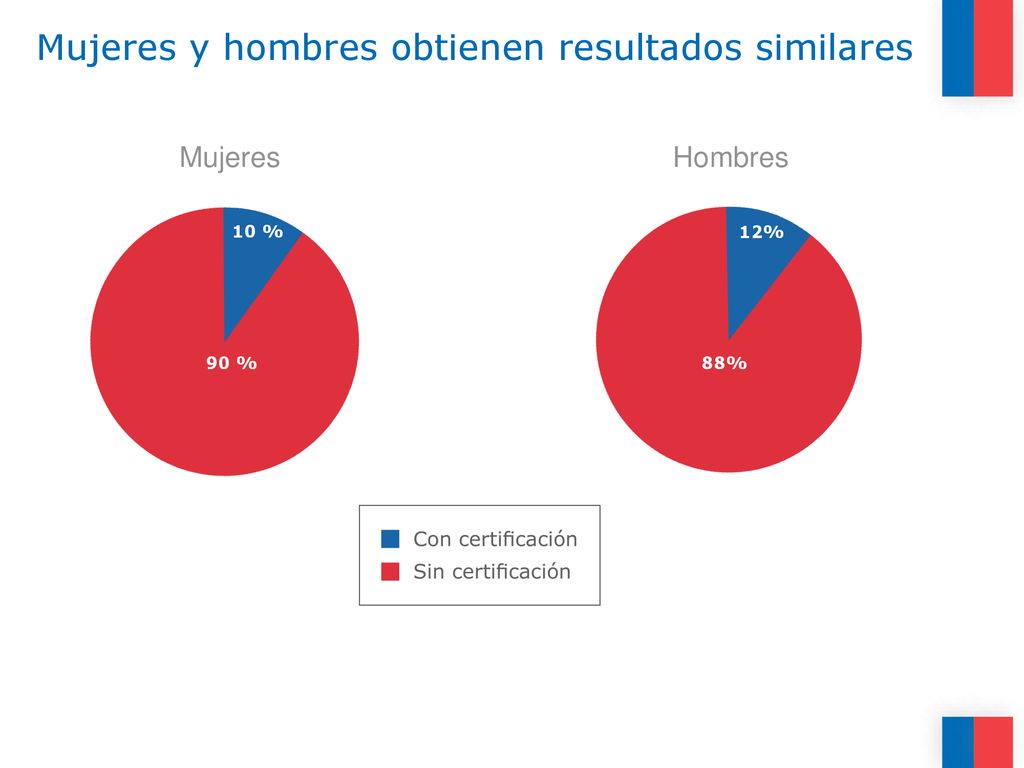 Mujeres y hombres obtienen resultados similares

Mujeres

10 %

90 %

Hombres

12%

88%

Con certificación
Sin certificación